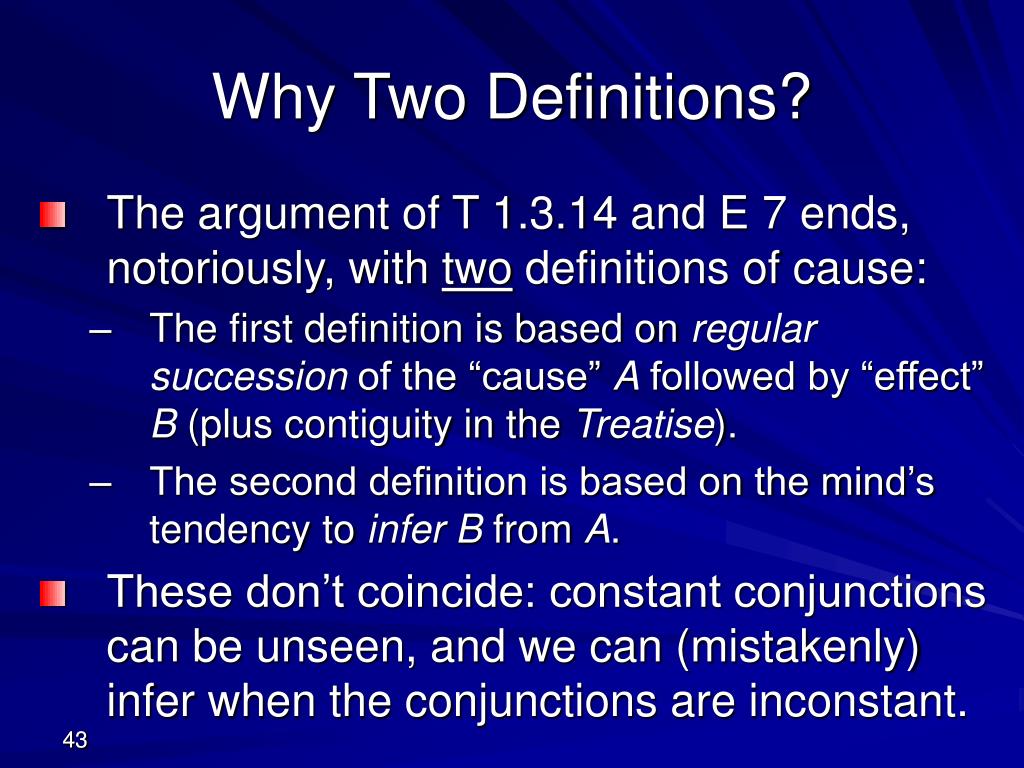 Why Two Definitions?

The argument of T 1.3.14 and E 7 ends, notoriously, with two definitions of cause:

– The first definition is based on regular succession of the “cause” A followed by “effect” B (plus contiguity in the Treatise).

– The second definition is based on the mind’s tendency to infer B from A.

These don’t coincide: constant conjunctions can be unseen, and we can (mistakenly) infer when the conjunctions are inconstant.

43